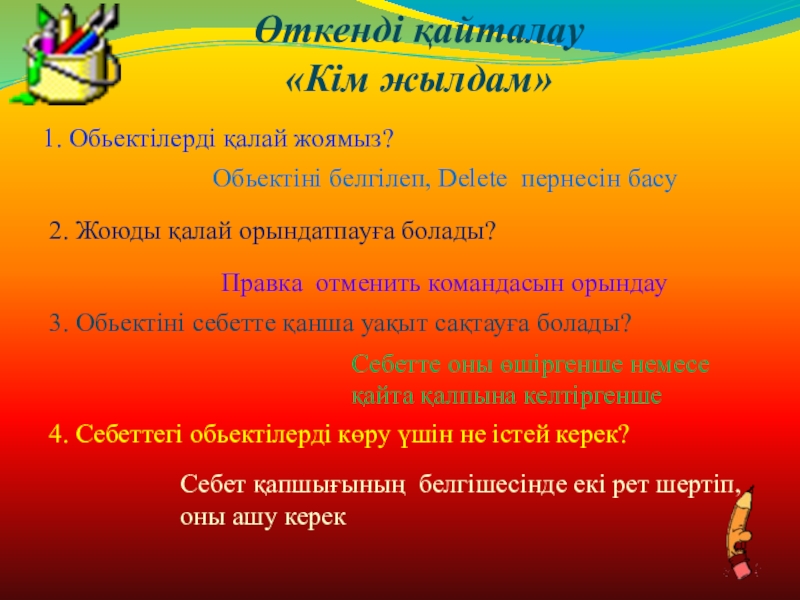 Өткенді қайталау
«Кім жылдам»

1. Обьектілерді қалай жоямыз?

Обьектіні белгілеп, Delete пернесін басу

2. Жоюды қалай орындатпауға болады?

Правка отменить командасын орындау

3. Обьектіні себетте қанша уақыт сақтауға болады?

Себетте оны өшіргенше немесе қайта қалпына келтіргенше

4. Себеттегі обьектілерді көру үшін не істей керек?

Себет қапшығының белгішесінде екі рет шертіп, оны ашу керек